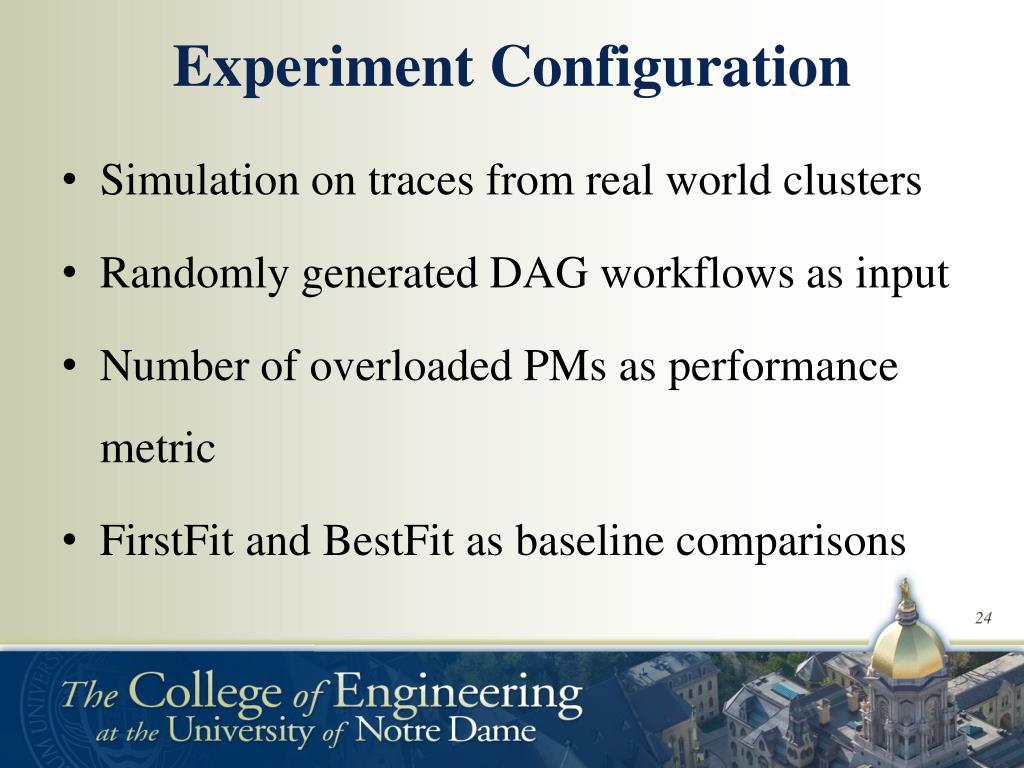 Experiment Configuration

• Simulation on traces from real world clusters

• Randomly generated DAG workflows as input

• Number of overloaded PMs as performance metric

• FirstFit and BestFit as baseline comparisons

24

The College of Engineering at the University of Notre Dame